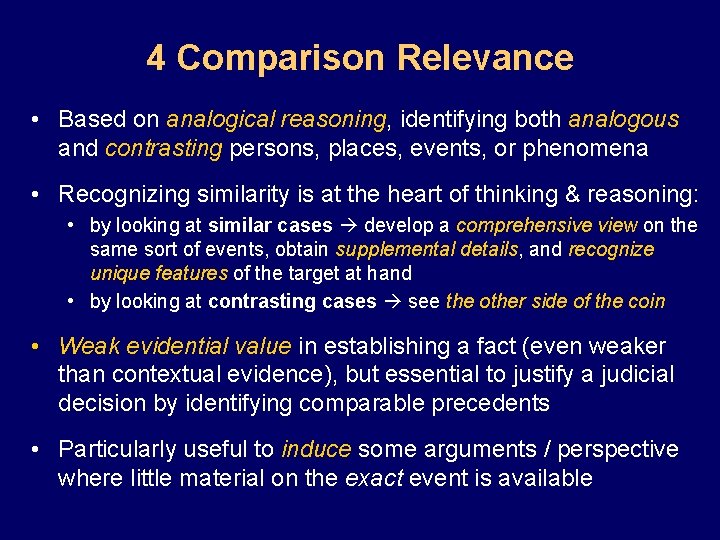 4 Comparison Relevance

• Based on analogical reasoning, identifying both analogous and contrasting persons, places, events, or phenomena

• Recognizing similarity is at the heart of thinking & reasoning:
  • by looking at similar cases → develop a comprehensive view on the same sort of events, obtain supplemental details, and recognize unique features of the target at hand
  • by looking at contrasting cases → see the other side of the coin

• Weak evidential value in establishing a fact (even weaker than contextual evidence), but essential to justify a judicial decision by identifying comparable precedents

• Particularly useful to induce some arguments / perspective where little material on the exact event is available